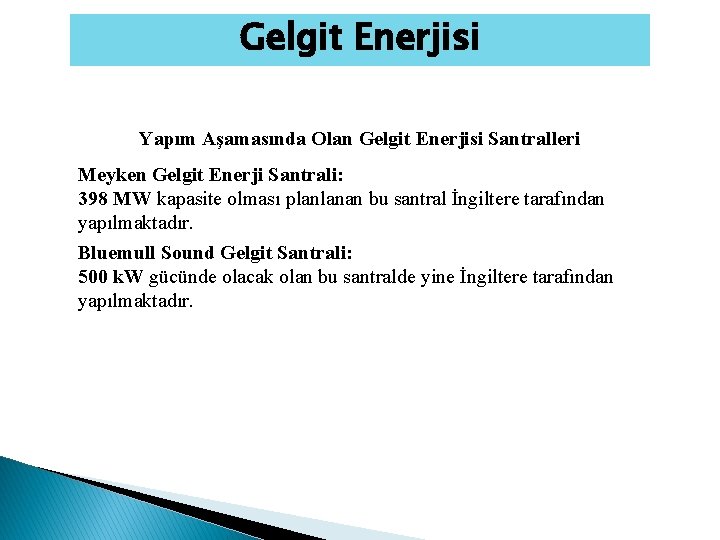 Gelgit Enerjisi

Yapım Aşamasında Olan Gelgit Enerjisi Santralleri

Meyken Gelgit Enerji Santrali:
398 MW kapasite olması planlanan bu santral İngiltere tarafından yapılmaktadır.

Bluemull Sound Gelgit Santrali:
500 kW gücünde olacak olan bu santralde yine İngiltere tarafından yapılmaktadır.